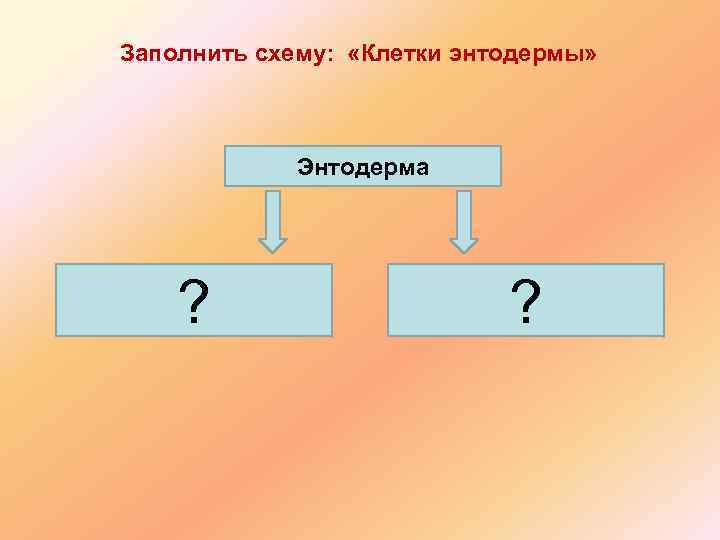 Заполнить схему: «Клетки энтодермы»

Энтодерма

?

?